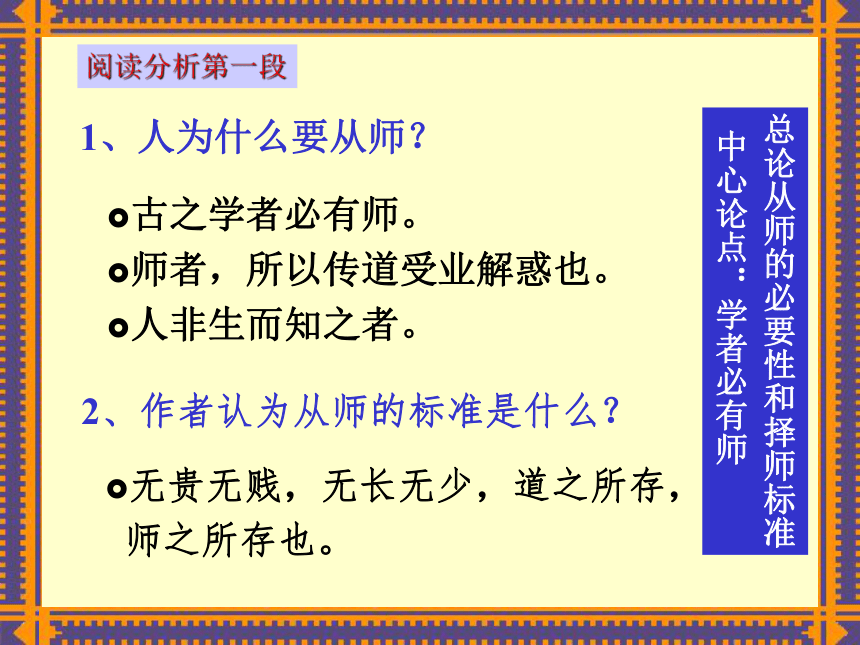 阅读分析第一段

1、人为什么要从师?

古之学者必有师。

师者，所以传道受业解惑也。

人非生而知之者。

2、作者认为从师的标准是什么?

无贵无贱，无长无少，道之所存，师之所存也。

总论从师的必要性和择师标准

中心论点：学者必有师